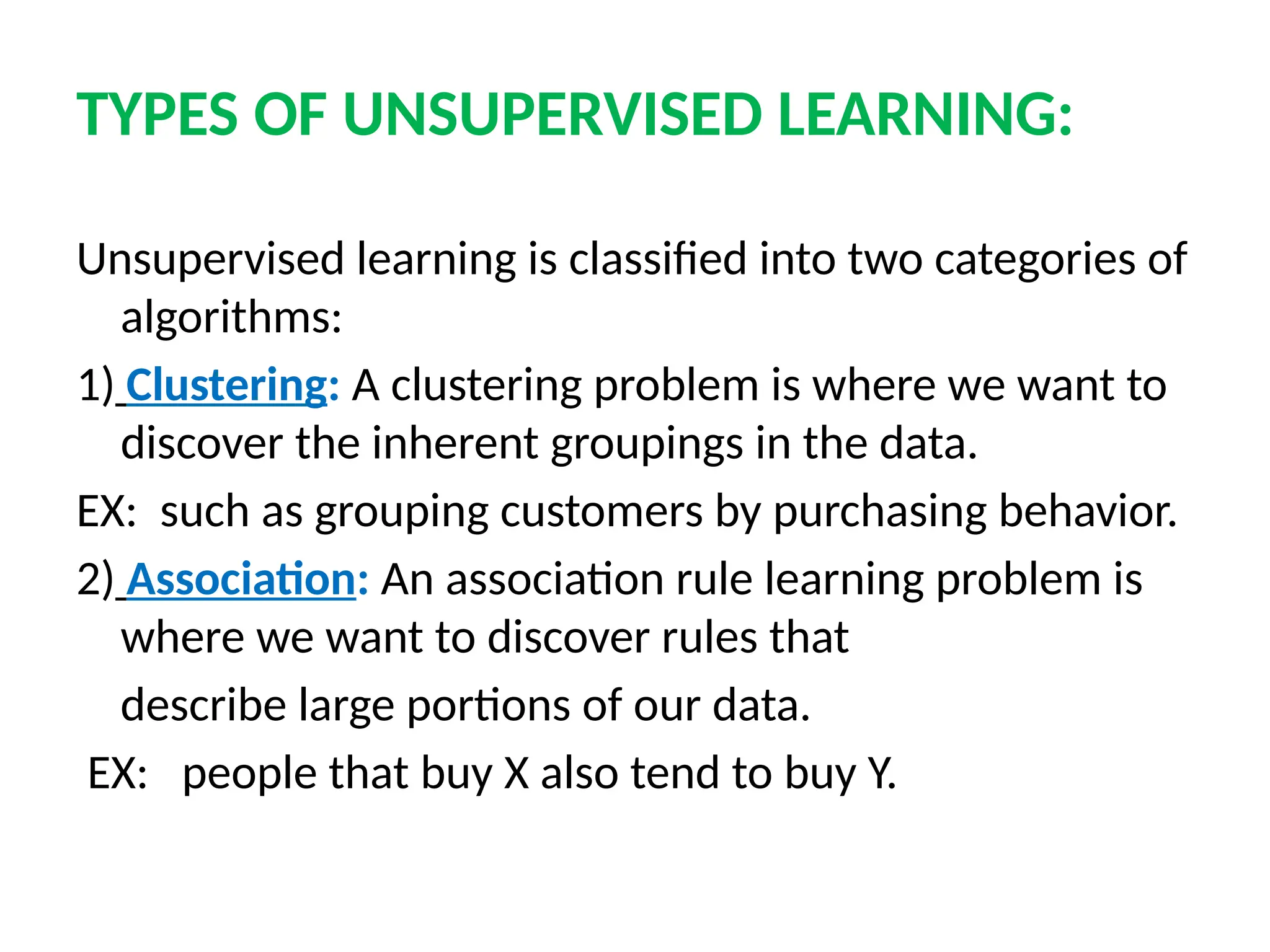 TYPES OF UNSUPERVISED LEARNING:

Unsupervised learning is classified into two categories of algorithms:

1) Clustering: A clustering problem is where we want to discover the inherent groupings in the data.

EX: such as grouping customers by purchasing behavior.

2) Association: An association rule learning problem is where we want to discover rules that

describe large portions of our data.

EX: people that buy X also tend to buy Y.